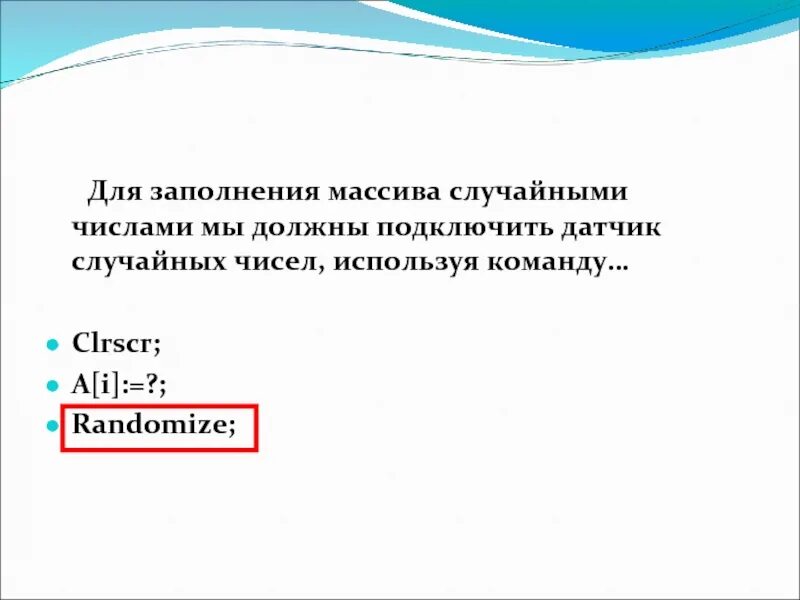 Для заполнения массива случайными числами мы должны подключить датчик случайных чисел, используя команду…

- Clrscr;
- A[i]:=?;
- Randomize;